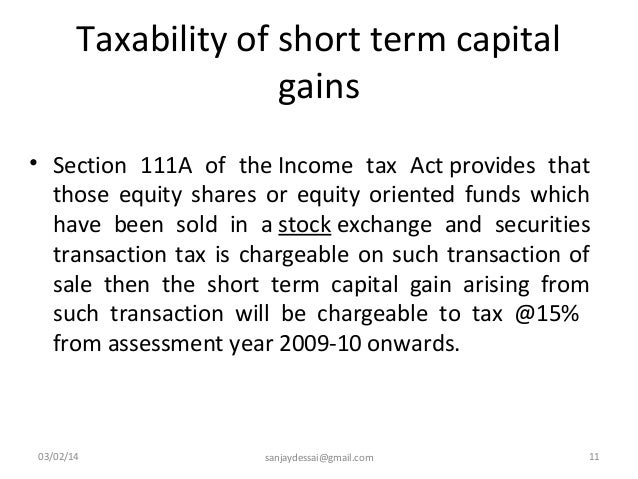 Taxability of short term capital gains

• Section 111A of the Income tax Act provides that those equity shares or equity oriented funds which have been sold in a stock exchange and securities transaction tax is chargeable on such transaction of sale then the short term capital gain arising from such transaction will be chargeable to tax @15% from assessment year 2009-10 onwards.

03/02/14 sanjaydessai@gmail.com 11